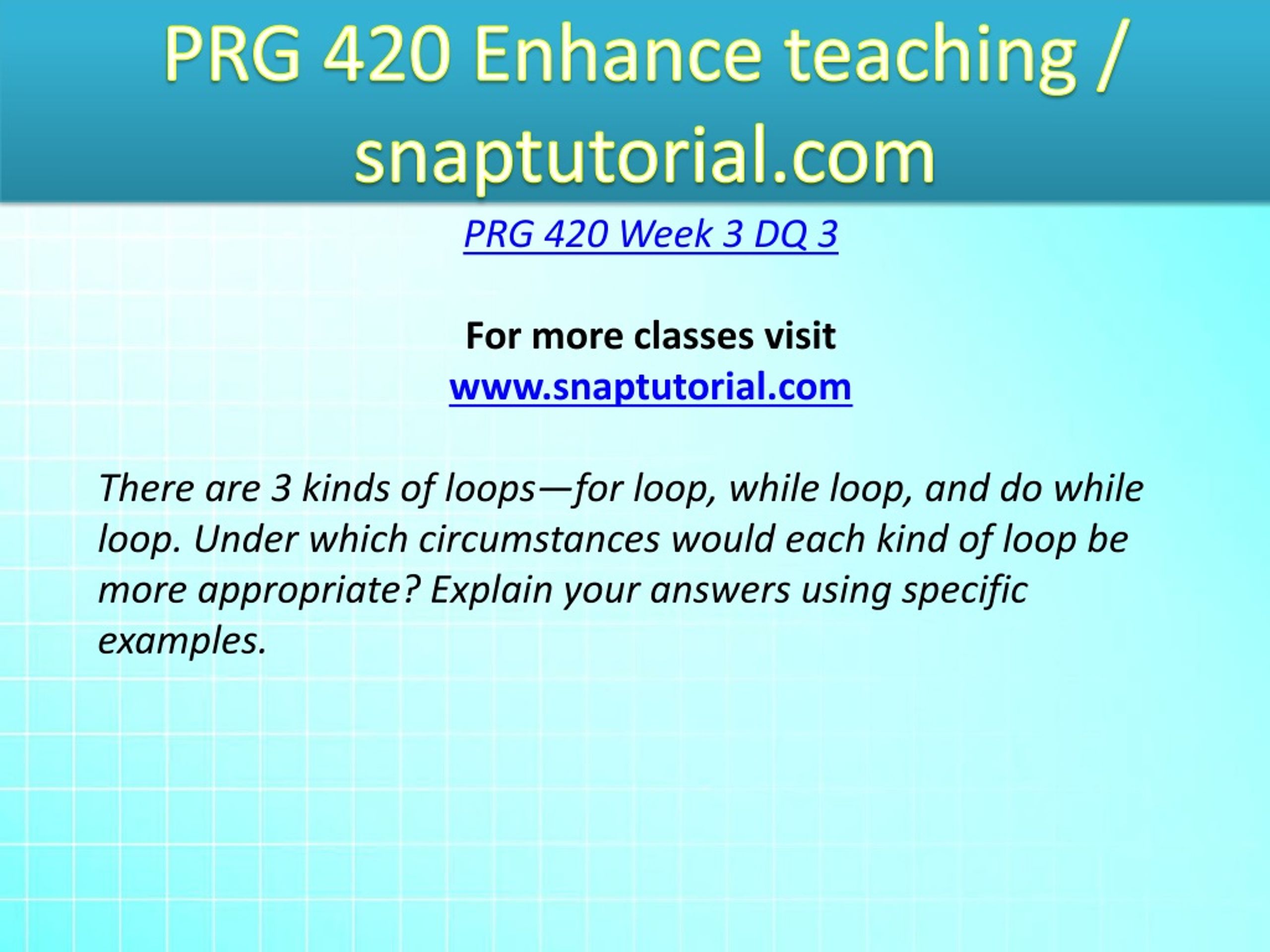 PRG 420 Enhance teaching / snaptutorial.com

PRG 420 Week 3 DQ 3

For more classes visit
www.snaptutorial.com

There are 3 kinds of loops—for loop, while loop, and do while loop. Under which circumstances would each kind of loop be more appropriate? Explain your answers using specific examples.